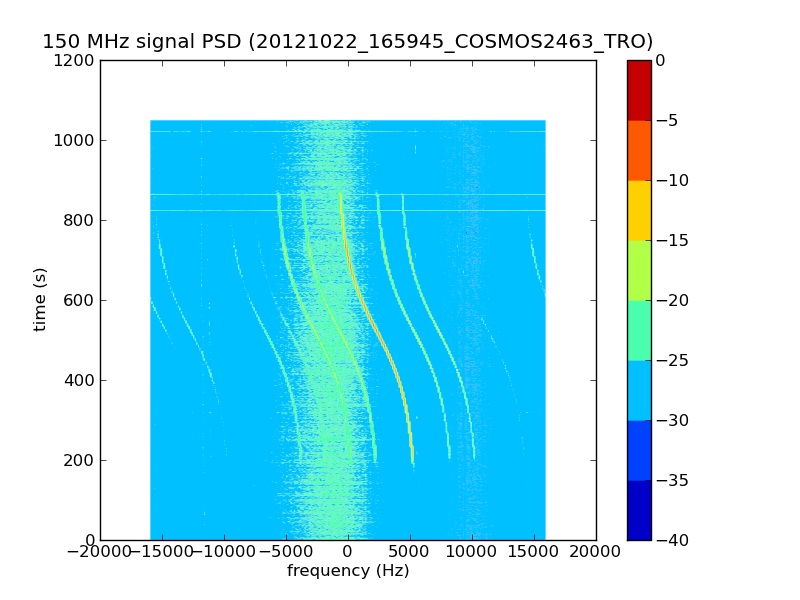 150 MHz signal PSD (20121022_165945_COSMOS2463_TRO)

1200
1000
800
600
400
200
0

time (s)

−20000 −15000 −10000 −5000 0 5000 10000 15000 20000

frequency (Hz)

0
−5
−10
−15
−20
−25
−30
−35
−40